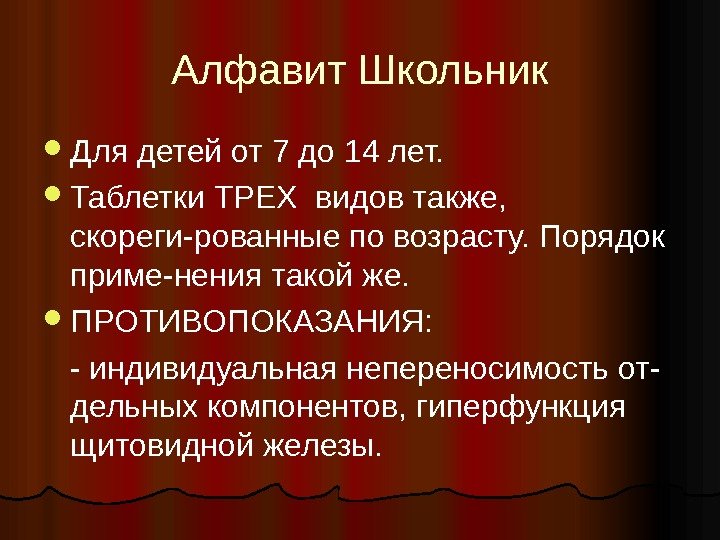 Алфавит Школьник

Для детей от 7 до 14 лет.

Таблетки ТРЕХ видов также, скореги-рованные по возрасту. Порядок приме-нения такой же.

ПРОТИВОПОКАЗАНИЯ:

- индивидуальная непереносимость отдельных компонентов, гиперфункция щитовидной железы.